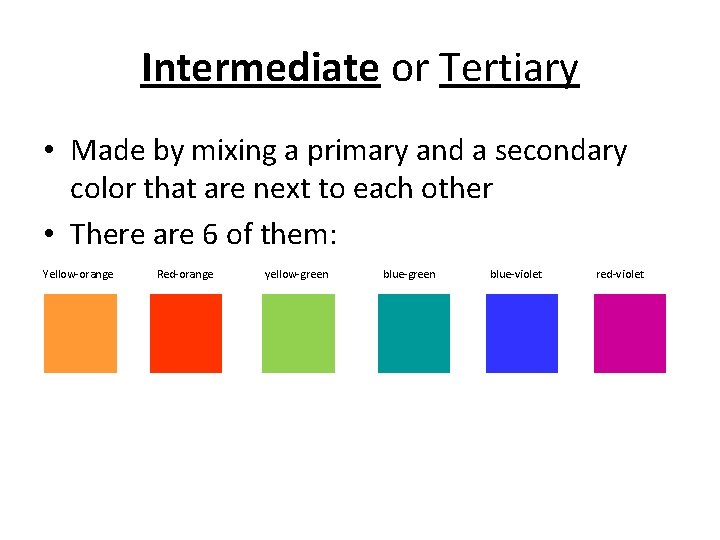 Intermediate or Tertiary

• Made by mixing a primary and a secondary color that are next to each other

• There are 6 of them:

Yellow-orange

Red-orange

yellow-green

blue-green

blue-violet

red-violet